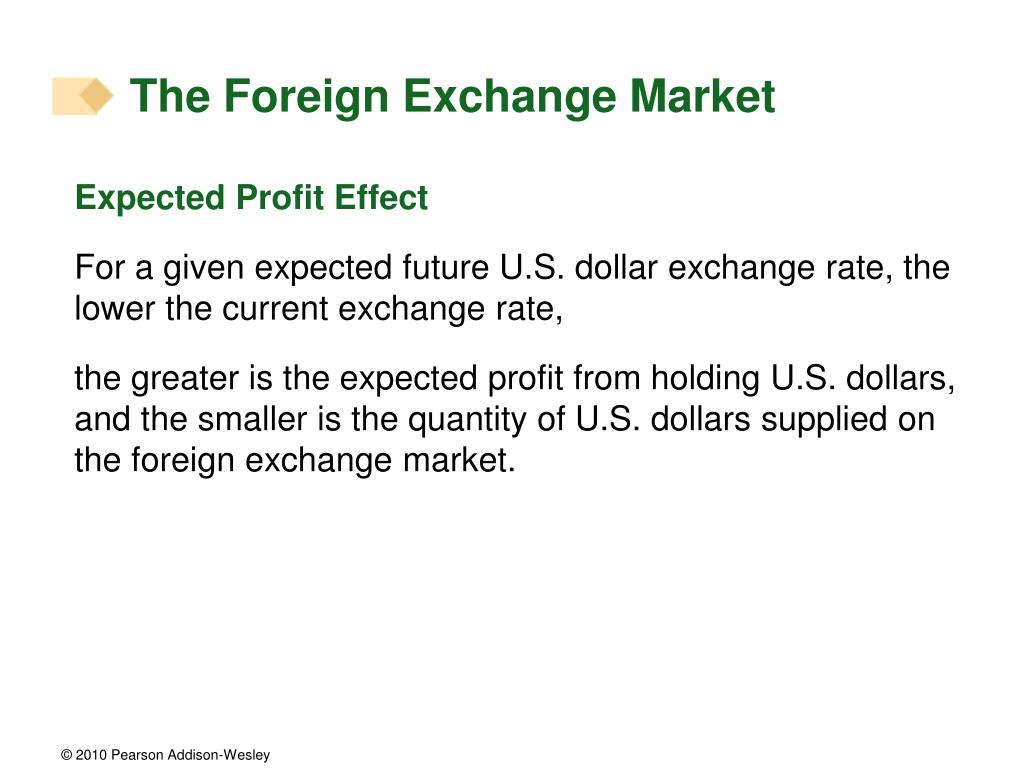 The Foreign Exchange Market

Expected Profit Effect

For a given expected future U.S. dollar exchange rate, the lower the current exchange rate,

the greater is the expected profit from holding U.S. dollars, and the smaller is the quantity of U.S. dollars supplied on the foreign exchange market.

© 2010 Pearson Addison-Wesley